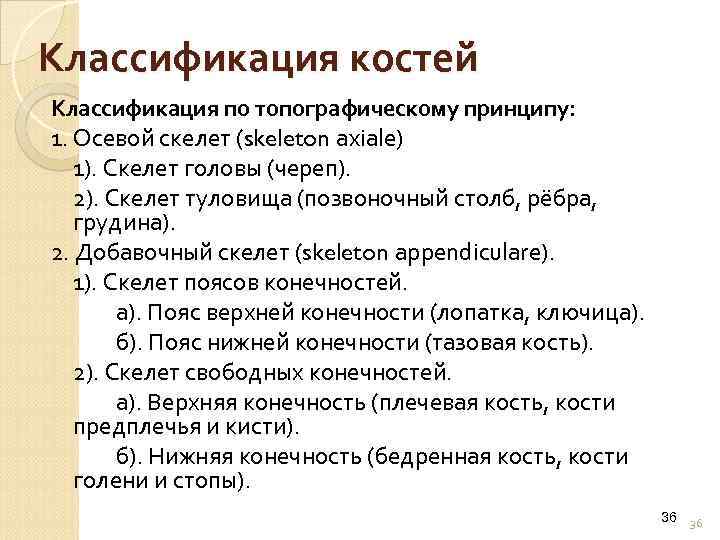 Классификация костей

Классификация по топографическому принципу:

1. Осевой скелет (skeleton axiale)

1). Скелет головы (череп).

2). Скелет туловища (позвоночный столб, рёбра, грудина).

2. Добавочный скелет (skeleton appendiculare).

1). Скелет поясов конечностей.

а). Пояс верхней конечности (лопатка, ключица).

б). Пояс нижней конечности (тазовая кость).

2). Скелет свободных конечностей.

а). Верхняя конечность (плечевая кость, кости предплечья и кисти).

б). Нижняя конечность (бедренная кость, кости голени и стопы).

36

36